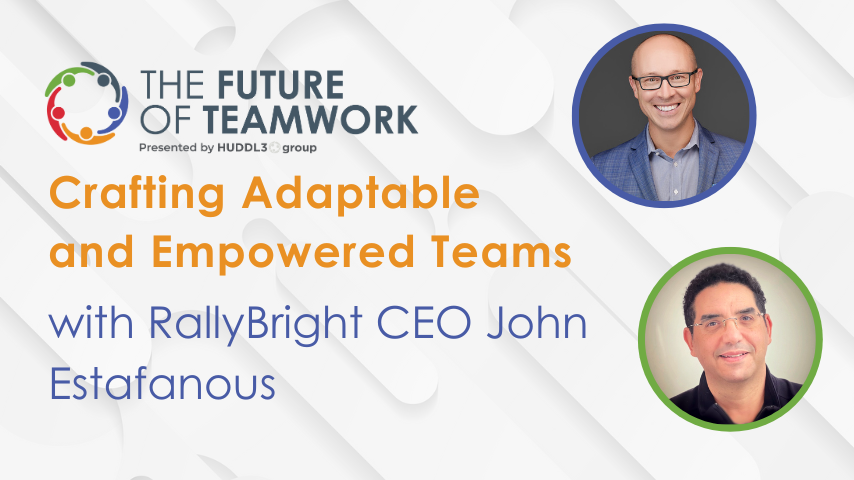 THE FUTURE OF TEAMWORK
Presented by HUDDL3 group

Crafting Adaptable and Empowered Teams

with RallyBright CEO John Estafanous